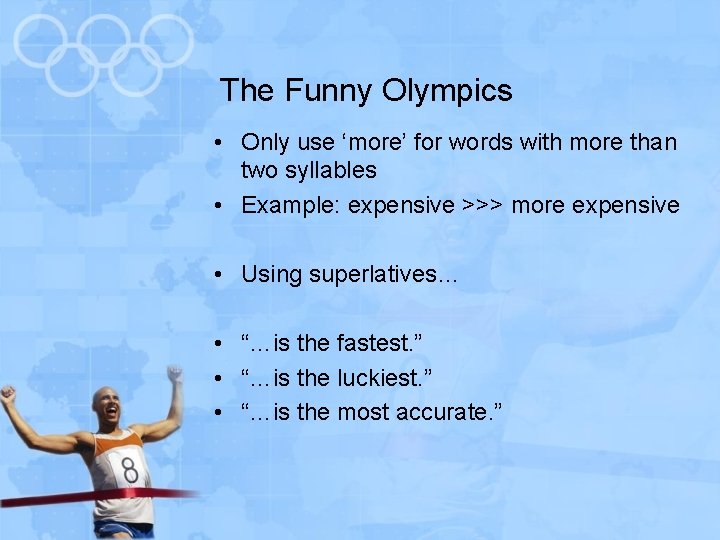 The Funny Olympics

• Only use ‘more’ for words with more than two syllables
• Example: expensive >>> more expensive

• Using superlatives…

• “…is the fastest.”
• “…is the luckiest.”
• “…is the most accurate.”

8